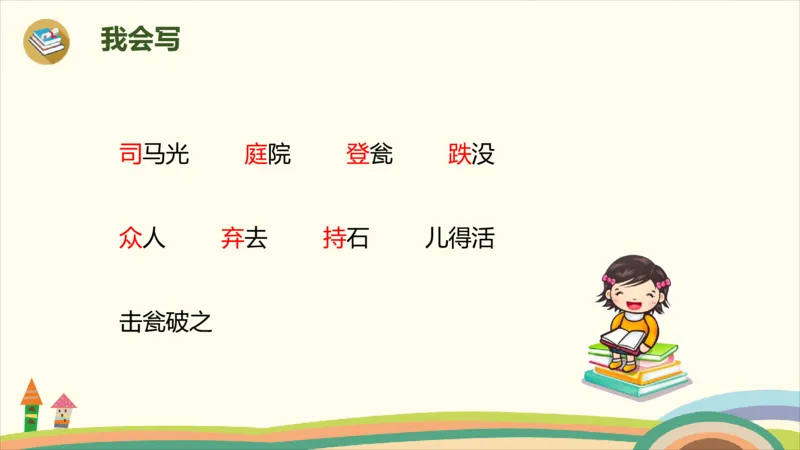 我会写

司马光　庭院　登瓮　跌没

众人　弃去　持石　儿得活

击瓮破之